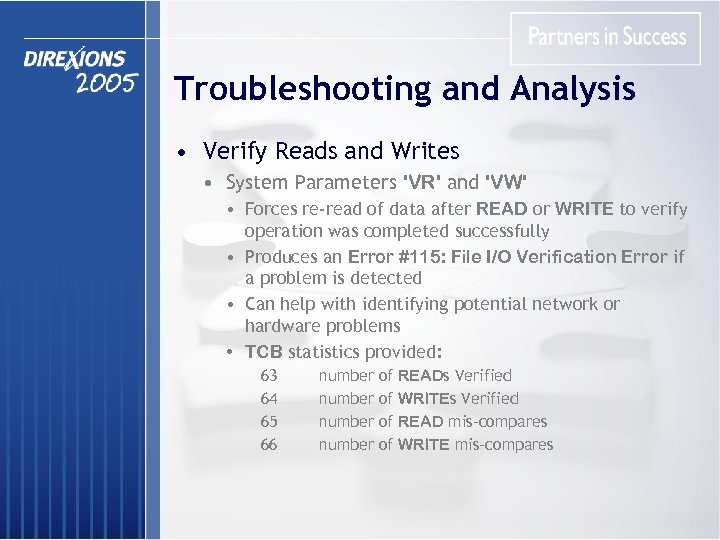 DIREXIONS 2005

Partners in Success

Troubleshooting and Analysis

• Verify Reads and Writes
• System Parameters 'VR' and 'VW'
• Forces re-read of data after READ or WRITE to verify operation was completed successfully
• Produces an Error #115: File I/O Verification Error if a problem is detected
• Can help with identifying potential network or hardware problems
• TCB statistics provided:
63 number of READs Verified
64 number of WRITEs Verified
65 number of READ mis-compares
66 number of WRITE mis-compares